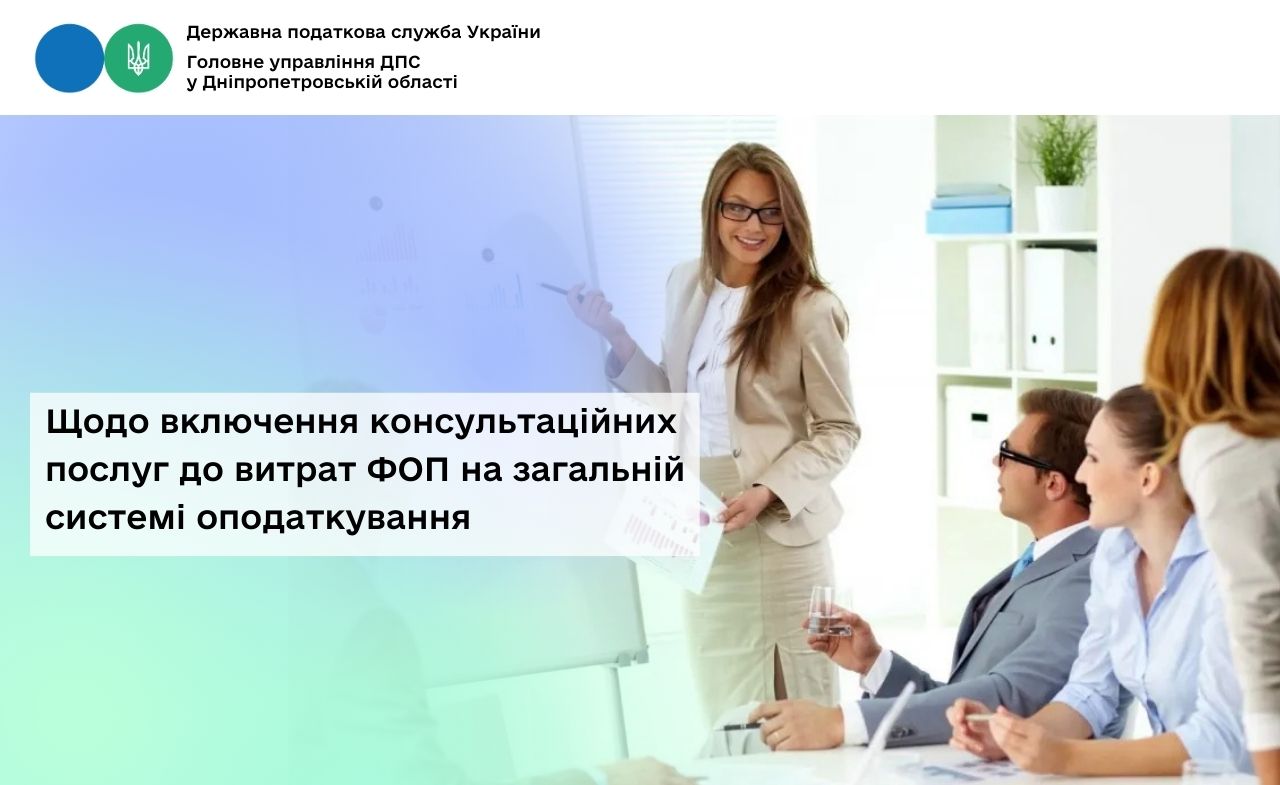 Державна податкова служба України

Головне управління ДПС
у Дніпропетровській області

Щодо включення консультаційних послуг до витрат ФОП на загальній системі оподаткування